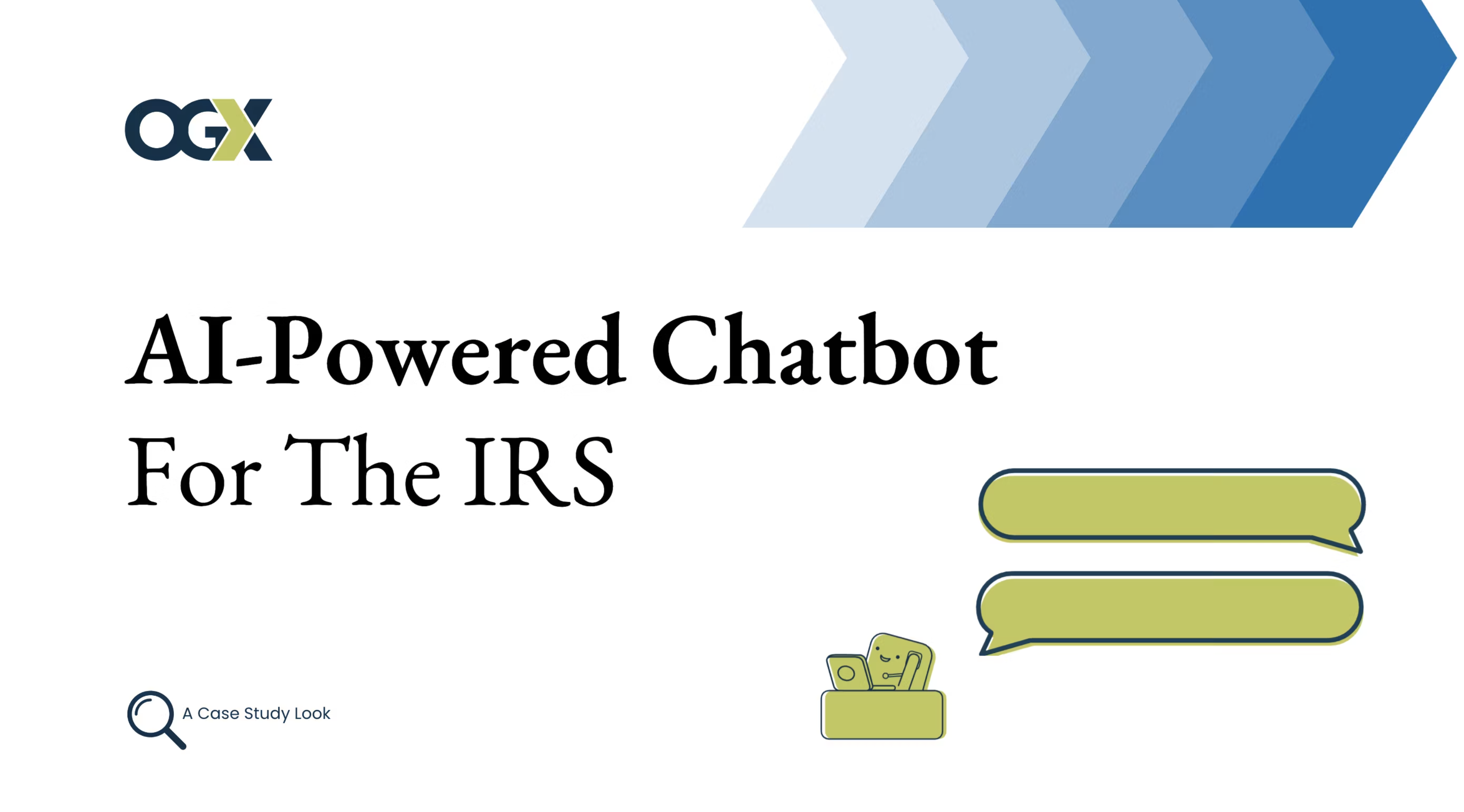 OGX

AI-Powered Chatbot
For The IRS

A Case Study Look